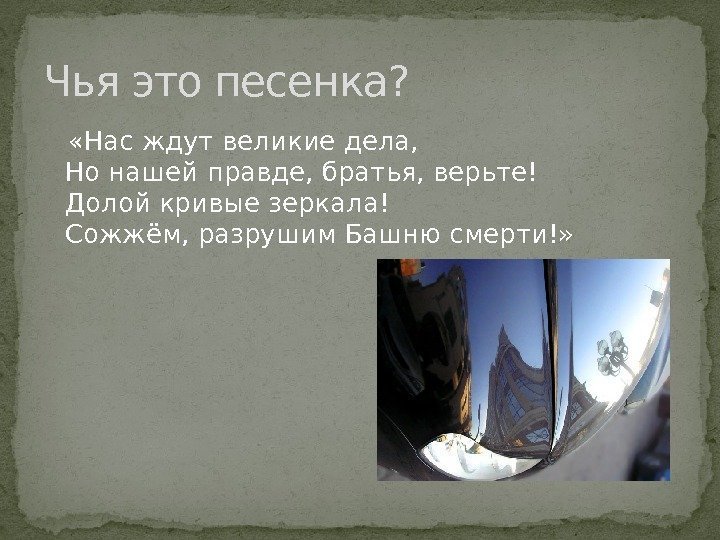 Чья это песенка?

«Нас ждут великие дела,
Но нашей правде, братья, верьте!
Долой кривые зеркала!
Сожжём, разрушим Башню смерти!»